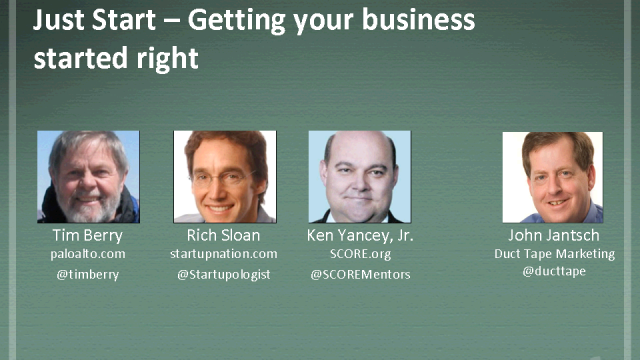 Just Start – Getting your business started right

Tim Berry
paloalto.com
@timberry

Rich Sloan
startupnation.com
@Startupologist

Ken Yancey, Jr.
SCORE.org
@SCOREMentors

John Jantsch
Duct Tape Marketing
@ducttape